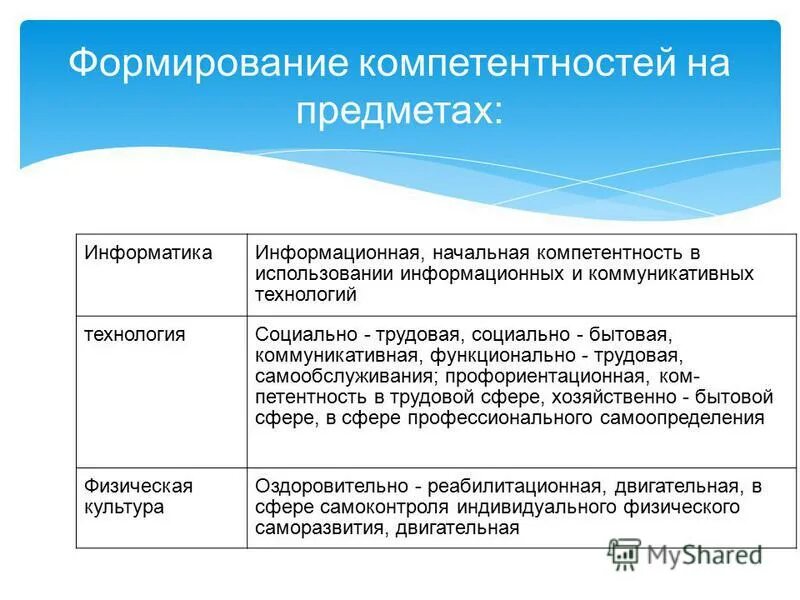 Формирование компетентностей на предметах:

| Информатика | Информационная, начальная компетентность в использовании информационных и коммуникативных технологий |
|---|---|
| технология | Социально - трудовая, социально - бытовая, коммуникативная, функционально - трудовая, самообслуживания; профориентационная, компетентность в трудовой сфере, хозяйственно - бытовой сфере, в сфере профессионального самоопределения |
| Физическая культура | Оздоровительно - реабилитационная, двигательная, в сфере самоконтроля индивидуального физического саморазвития, двигательная |

MyShared